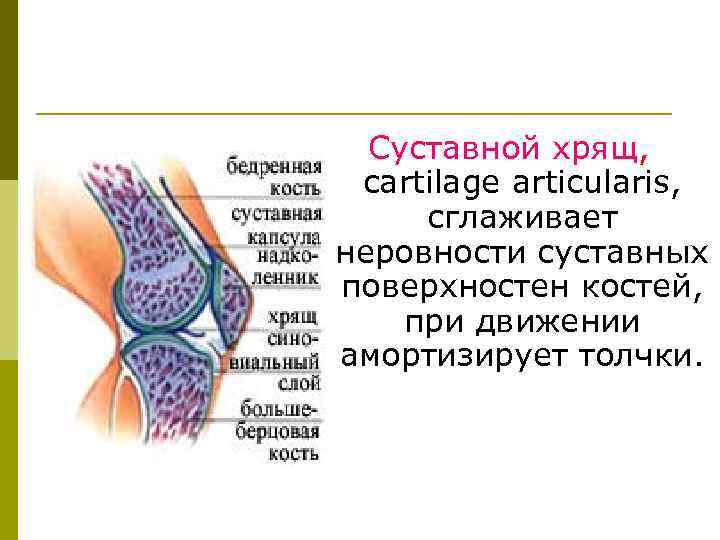 бедренная кость
суставная капсула
надколенник
хрящ
синовиальный слой
большеберцовая кость

Суставной хрящ, cartilage articularis, сглаживает неровности суставных поверхностен костей, при движении амортизирует толчки.